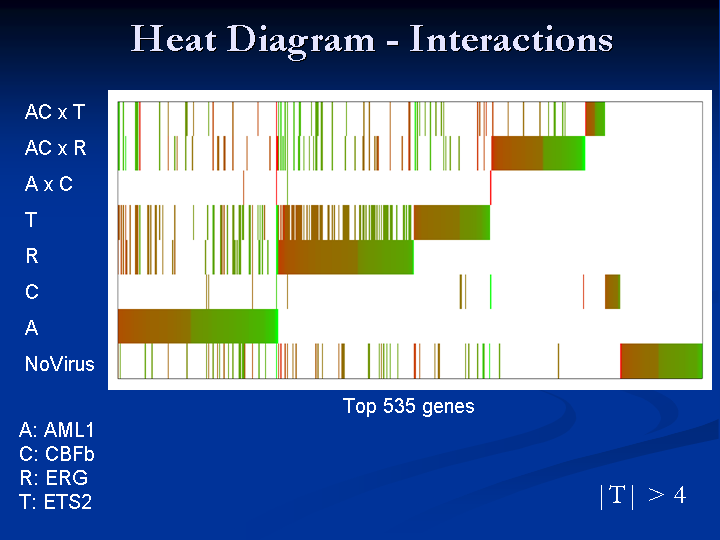 Heat Diagram - Interactions

AC x T
AC x R
A x C
T
R
C
A
NoVirus

Top 535 genes

A: AML1
C: CBFb
R: ERG
T: ETS2

$|T| > 4$